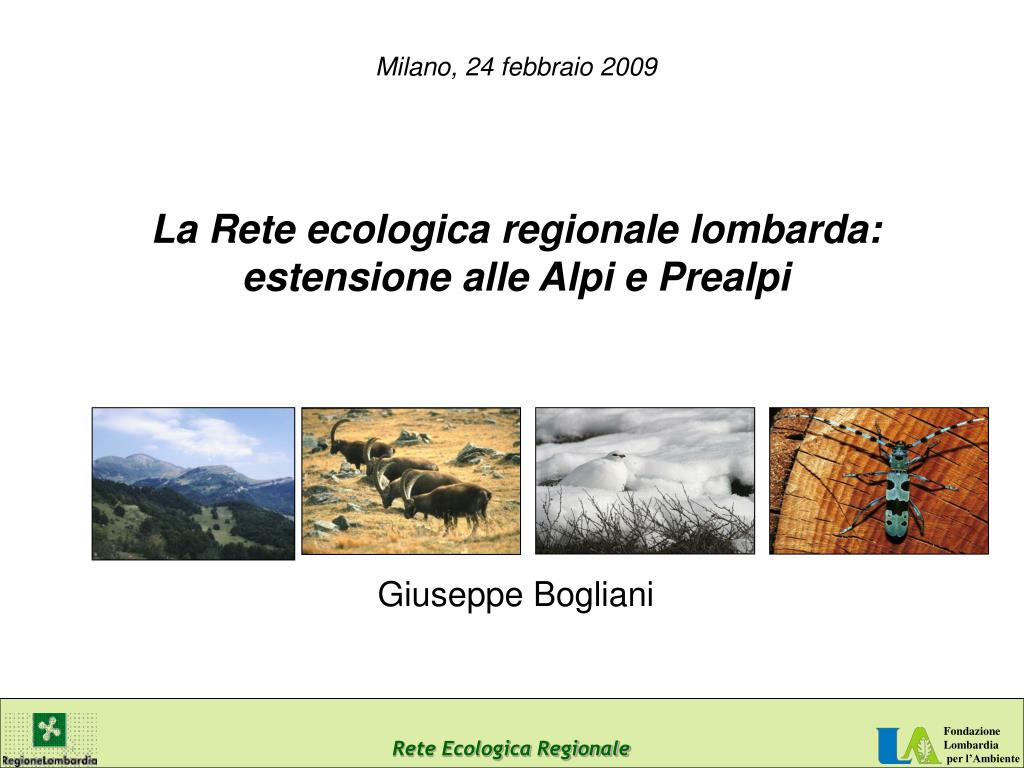 Milano, 24 febbraio 2009

La Rete ecologica regionale lombarda: estensione alle Alpi e Prealpi

Giuseppe Bogliani

RegioneLombardia

Rete Ecologica Regionale

Fondazione Lombardia per l'Ambiente